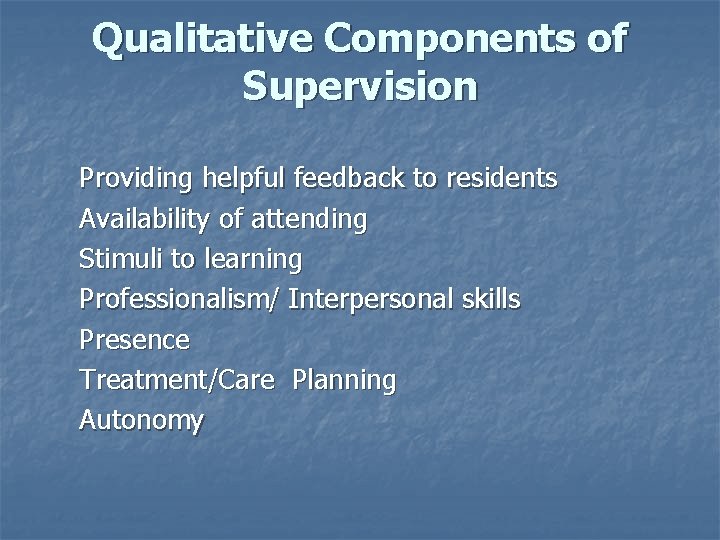 Qualitative Components of Supervision

Providing helpful feedback to residents
Availability of attending
Stimuli to learning
Professionalism/ Interpersonal skills
Presence
Treatment/Care Planning
Autonomy